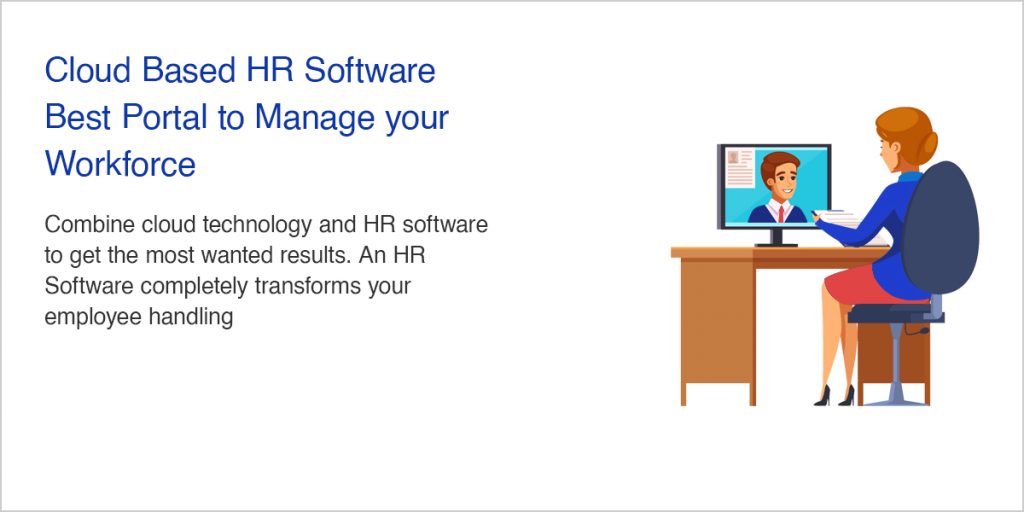 Cloud Based HR Software Best Portal to Manage your Workforce

Combine cloud technology and HR software to get the most wanted results. An HR Software completely transforms your employee handling